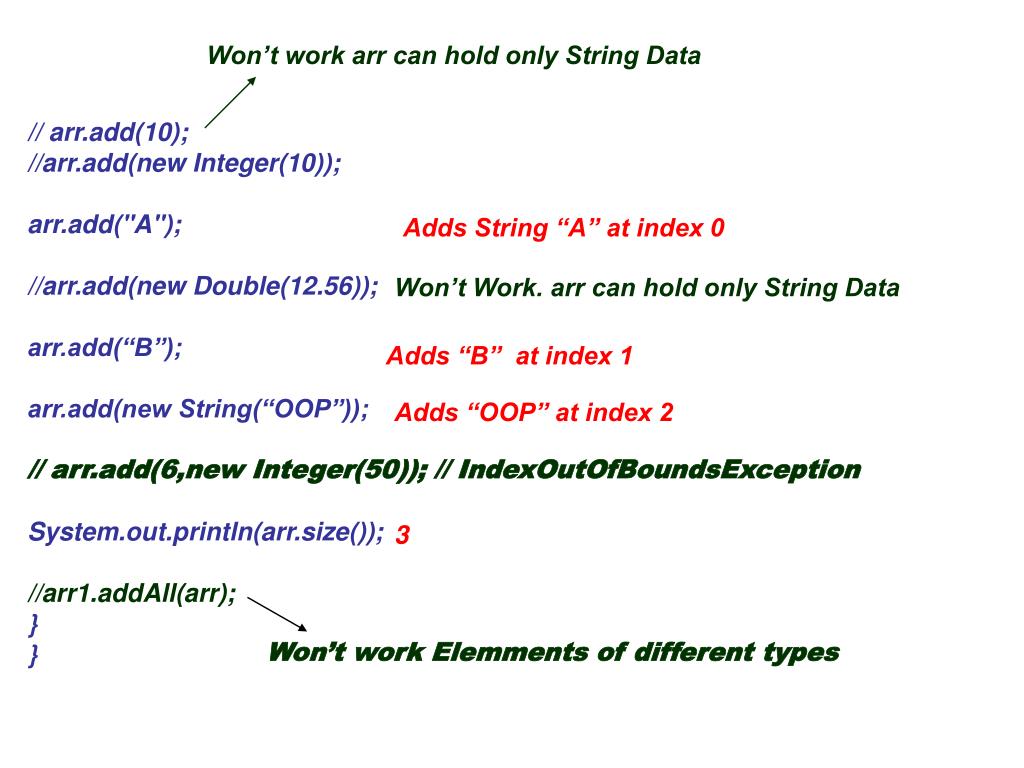 Won’t work arr can hold only String Data

// arr.add(10);
//arr.add(new Integer(10));

arr.add("A");

Adds String “A” at index 0

//arr.add(new Double(12.56));

Won’t Work. arr can hold only String Data

arr.add(“B”);

Adds “B” at index 1

arr.add(new String(“OOP”));

Adds “OOP” at index 2

// arr.add(6,new Integer(50)); // IndexOutOfBoundsException

System.out.println(arr.size());

3

//arr1.addAll(arr);
}
}

Won’t work Elemments of different types